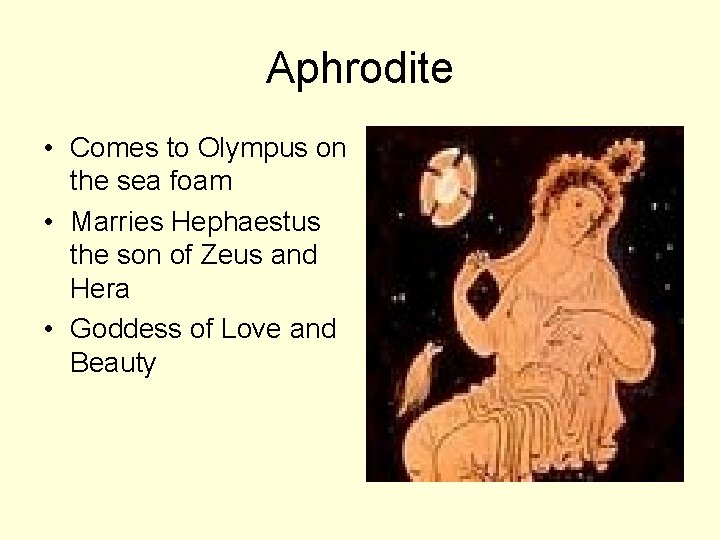 Aphrodite

• Comes to Olympus on the sea foam
• Marries Hephaestus the son of Zeus and Hera
• Goddess of Love and Beauty